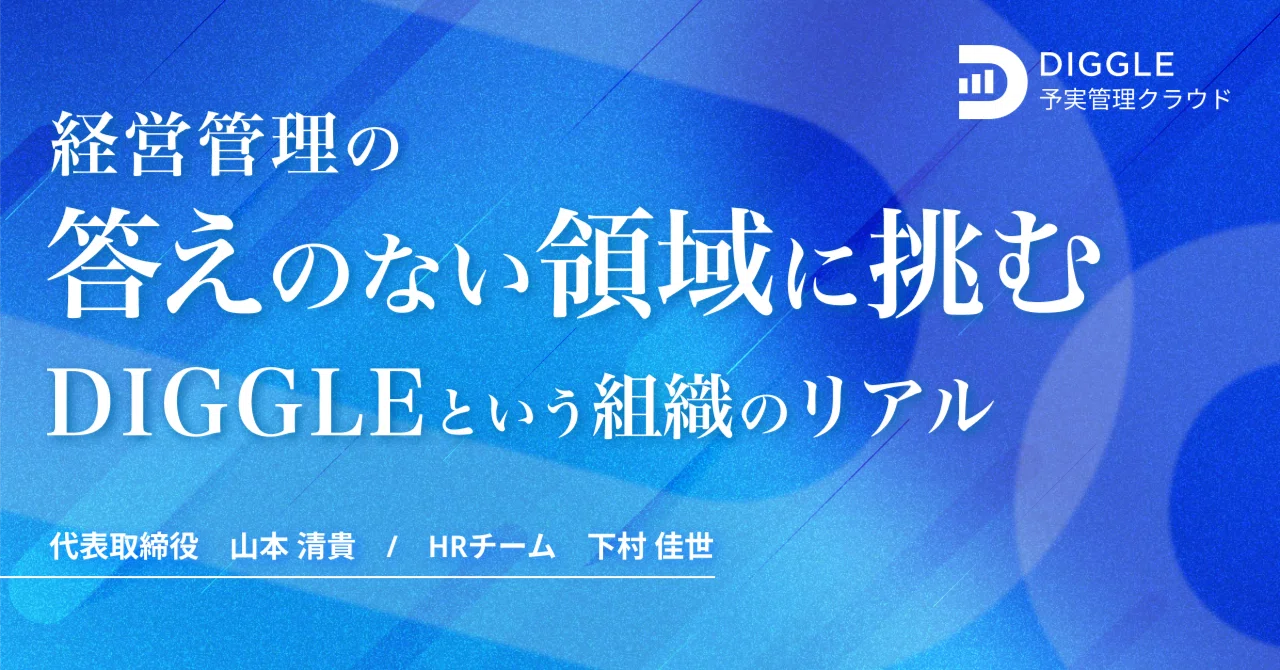 DIGGLE
予実管理クラウド

経営管理の
答えのない領域に挑む
DIGGLEという組織のリアル

代表取締役　山本 清貴　/　HRチーム　下村 佳世